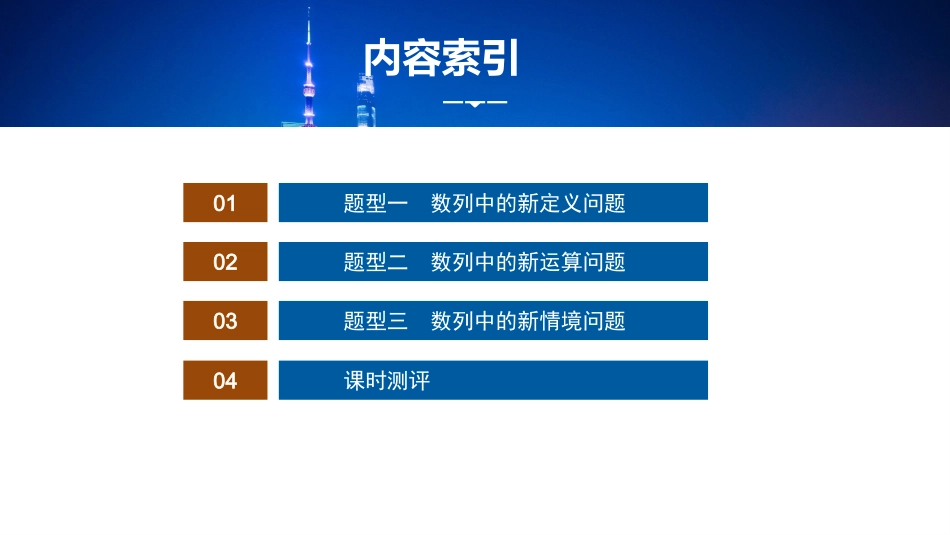 内容索引

01 题型一 数列中的新定义问题

02 题型二 数列中的新运算问题

03 题型三 数列中的新情境问题

04 课时测评